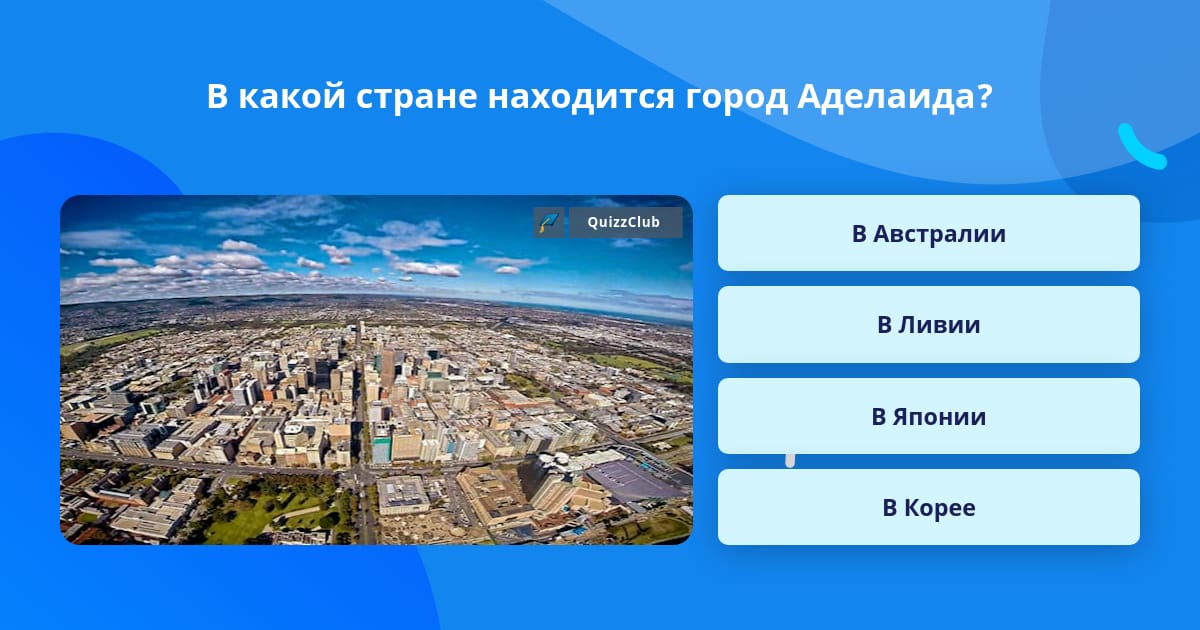 В какой стране находится город Аделаида?

QuizzClub

В Австралии

В Ливии

В Японии

В Корее